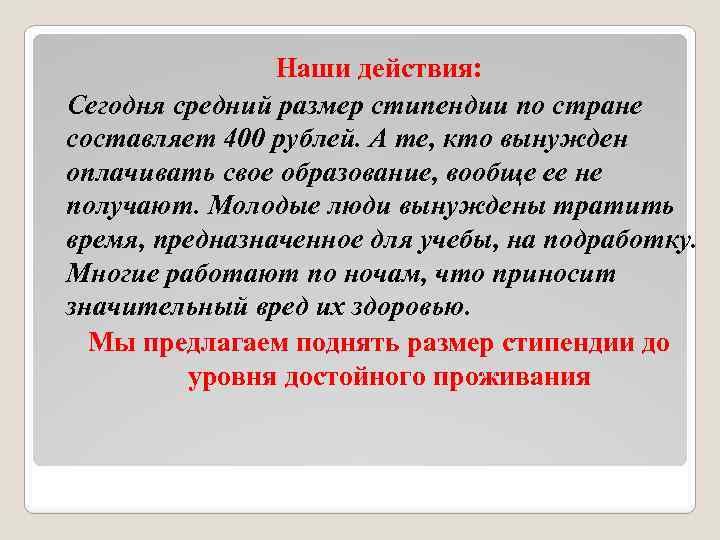 Наши действия:

Сегодня средний размер стипендии по стране составляет 400 рублей. А те, кто вынужден оплачивать свое образование, вообще ее не получают. Молодые люди вынуждены тратить время, предназначенное для учебы, на подработку. Многие работают по ночам, что приносит значительный вред их здоровью.

Мы предлагаем поднять размер стипендии до уровня достойного проживания